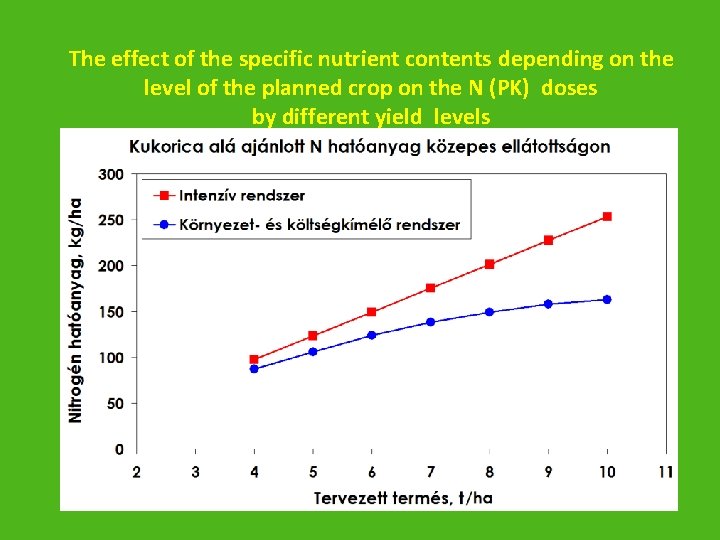 The effect of the specific nutrient contents depending on the level of the planned crop on the N (PK) doses by different yield levels

Kukorica alá ajánlott N hatóanyag közepes ellátottságon

Intenzív rendszer
Környezet- és költségkímélő rendszer

Nitrogén hatóanyag, kg/ha

300
250
200
150
100
50
0

2 3 4 5 6 7 8 9 10 11

Tervezett termés, t/ha